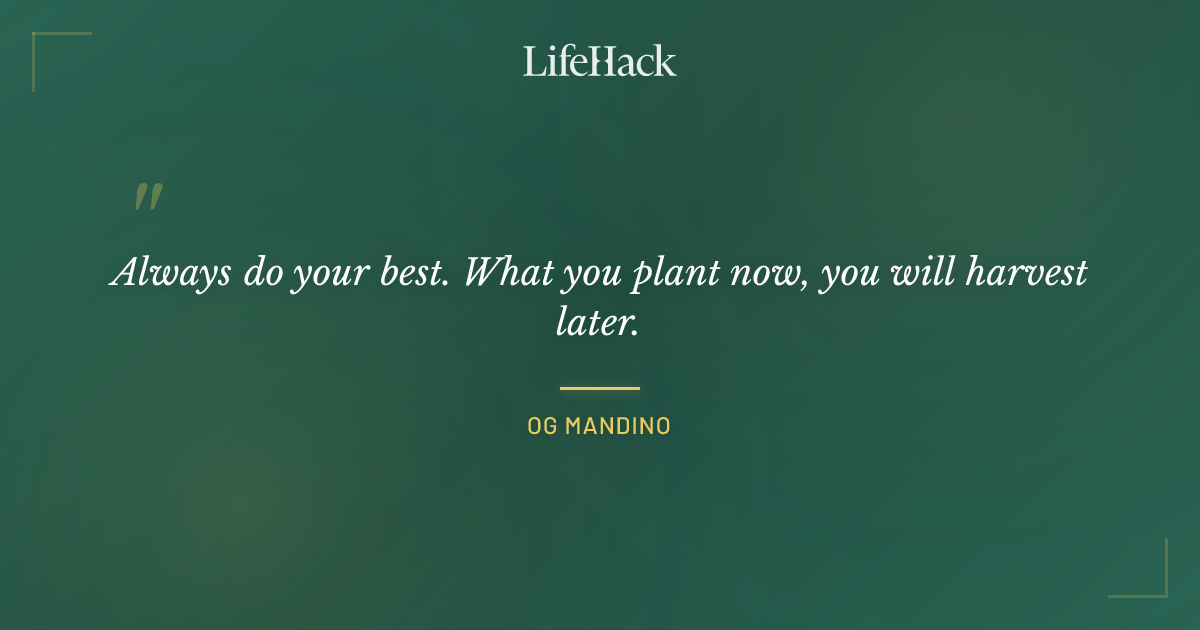 LifeHack

"

Always do your best. What you plant now, you will harvest later.

OG MANDINO